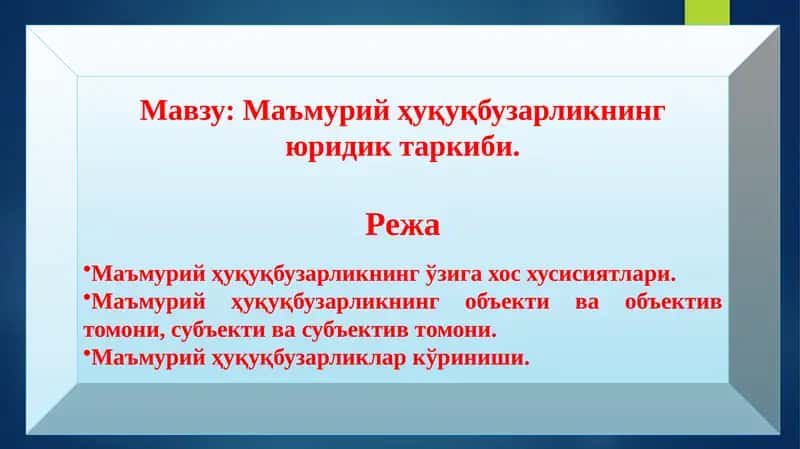 Мавзу: Маъмурий ҳуқуқбузарликнинг юридик таркиби.

Режа

•Маъмурий ҳуқуқбузарликнинг ўзига хос хусисиятлари.
•Маъмурий ҳуқуқбузарликнинг объекти ва объектив томони, субъекти ва субъектив томони.
•Маъмурий ҳуқуқбузарликлар кўриниши.